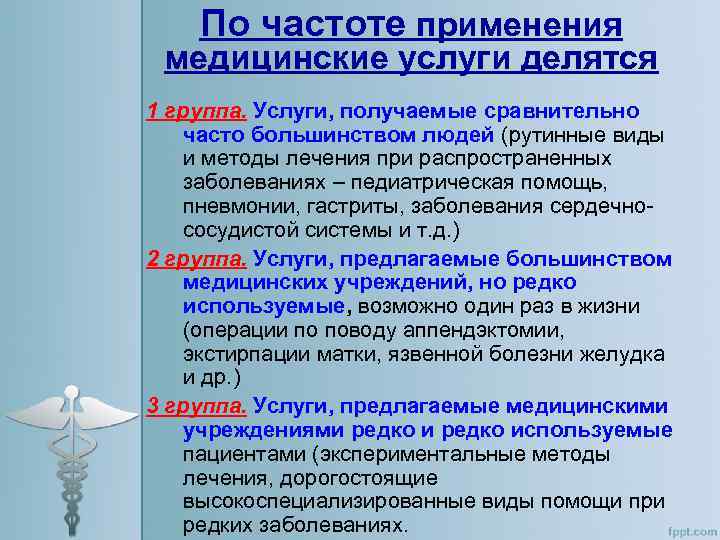 По частоте применения медицинские услуги делятся

1 группа. Услуги, получаемые сравнительно часто большинством людей (рутинные виды и методы лечения при распространенных заболеваниях – педиатрическая помощь, пневмонии, гастриты, заболевания сердечно-сосудистой системы и т.д.)

2 группа. Услуги, предлагаемые большинством медицинских учреждений, но редко используемые, возможно один раз в жизни (операции по поводу аппендэктомии, экстирпации матки, язвенной болезни желудка и др.)

3 группа. Услуги, предлагаемые медицинскими учреждениями редко и редко используемые пациентами (экспериментальные методы лечения, дорогостоящие высокоспециализированные виды помощи при редких заболеваниях.

fppt.com